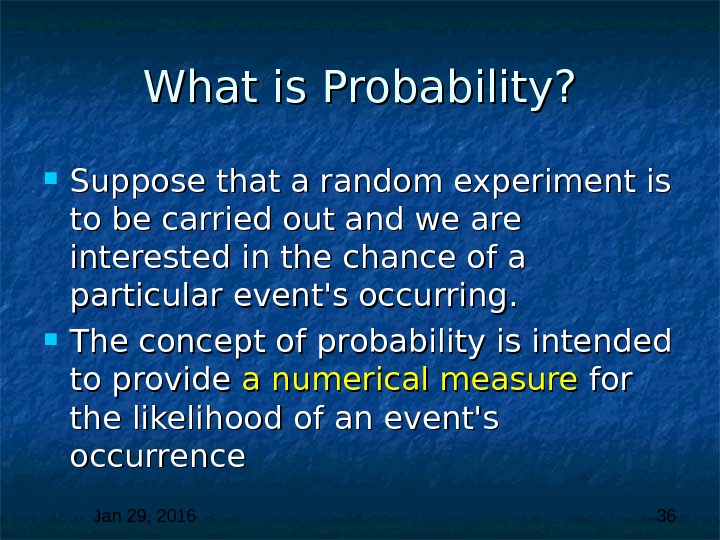 What is Probability?

Suppose that a random experiment is to be carried out and we are interested in the chance of a particular event's occurring.

The concept of probability is intended to provide a numerical measure for the likelihood of an event's occurrence

Jan 29, 2016

36